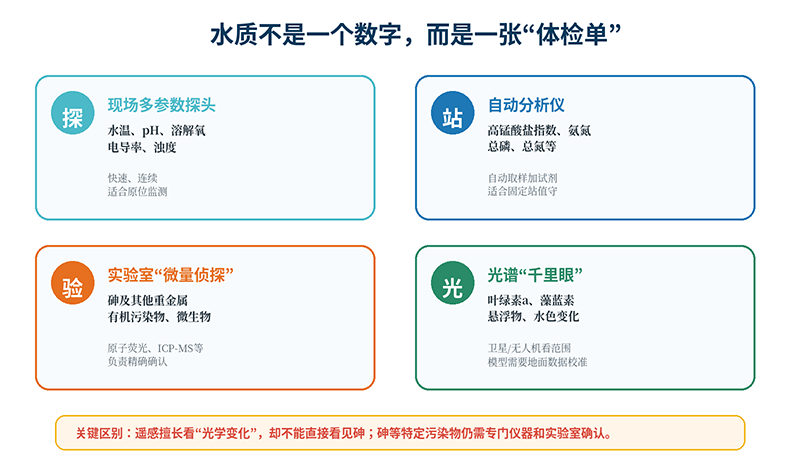 水质不是一个数字，而是一张“体检单”

探
现场多参数探头
水温、pH、溶解氧
电导率、浊度
快速、连续
适合原位监测

站
自动分析仪
高锰酸盐指数、氨氮
总磷、总氮等
自动取样加试剂
适合固定站值守

验
实验室“微量侦探”
砷及其他重金属
有机污染物、微生物
原子荧光、ICP-MS等
负责精确确认

光
光谱“千里眼”
叶绿素a、藻蓝素
悬浮物、水色变化
卫星/无人机看范围
模型需要地面数据校准

关键区别：遥感擅长看“光学变化”，却不能直接看见砷；砷等特定污染物仍需专门仪器和实验室确认。